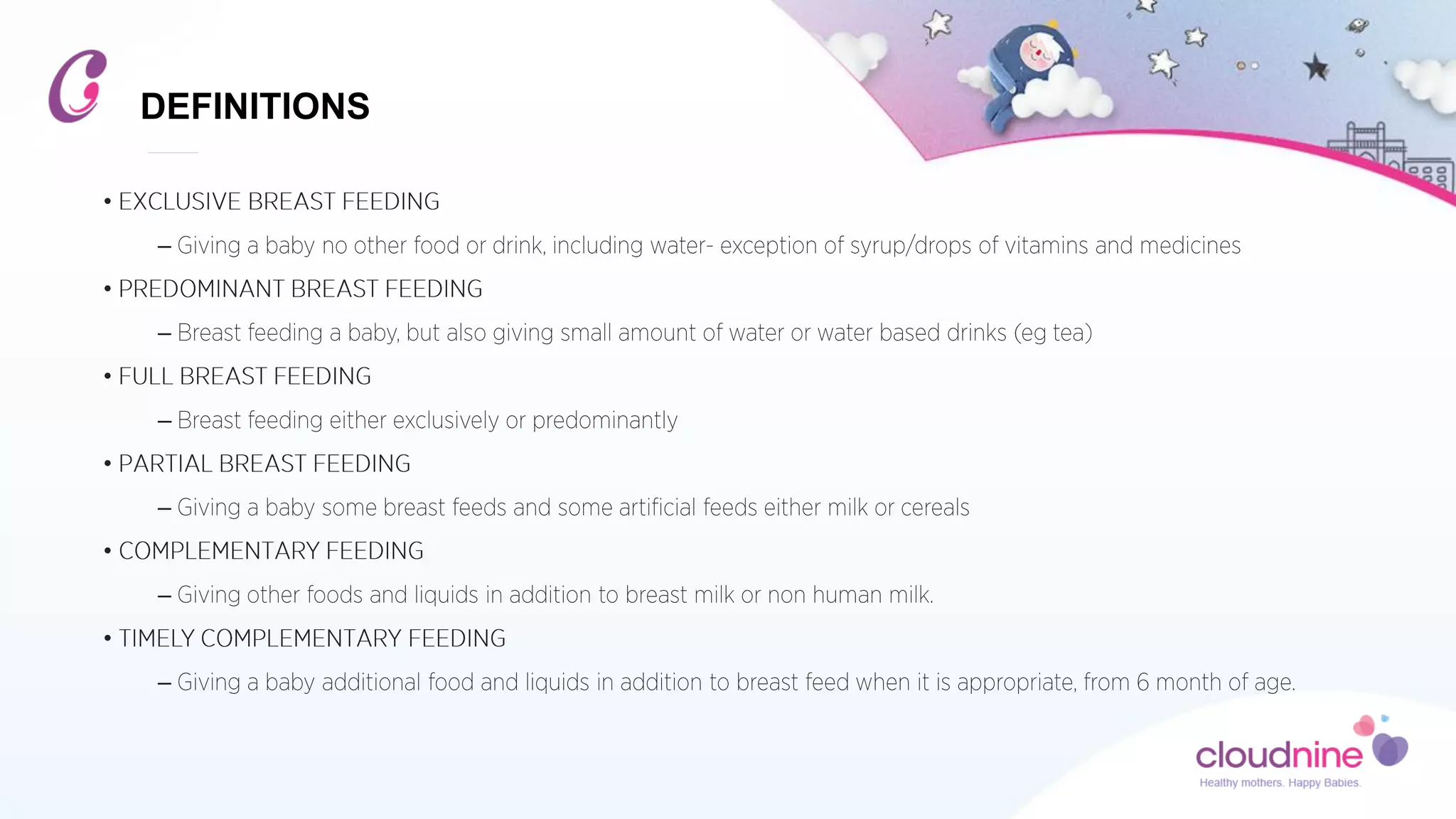 DEFINITIONS

• EXCLUSIVE BREAST FEEDING

– Giving a baby no other food or drink, including water- exception of syrup/drops of vitamins and medicines

• PREDOMINANT BREAST FEEDING

– Breast feeding a baby, but also giving small amount of water or water based drinks (eg tea)

• FULL BREAST FEEDING

– Breast feeding either exclusively or predominantly

• PARTIAL BREAST FEEDING

– Giving a baby some breast feeds and some artificial feeds either milk or cereals

• COMPLEMENTARY FEEDING

– Giving other foods and liquids in addition to breast milk or non human milk.

• TIMELY COMPLEMENTARY FEEDING

– Giving a baby additional food and liquids in addition to breast feed when it is appropriate, from 6 month of age.

cloudnine
Healthy mothers. Happy Babies.